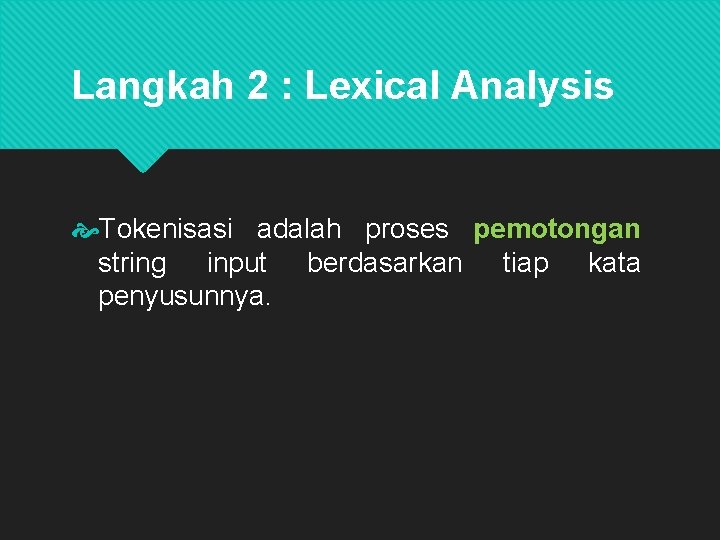 Langkah 2 : Lexical Analysis

Tokenisasi adalah proses pemotongan string input berdasarkan tiap kata penyusunnya.